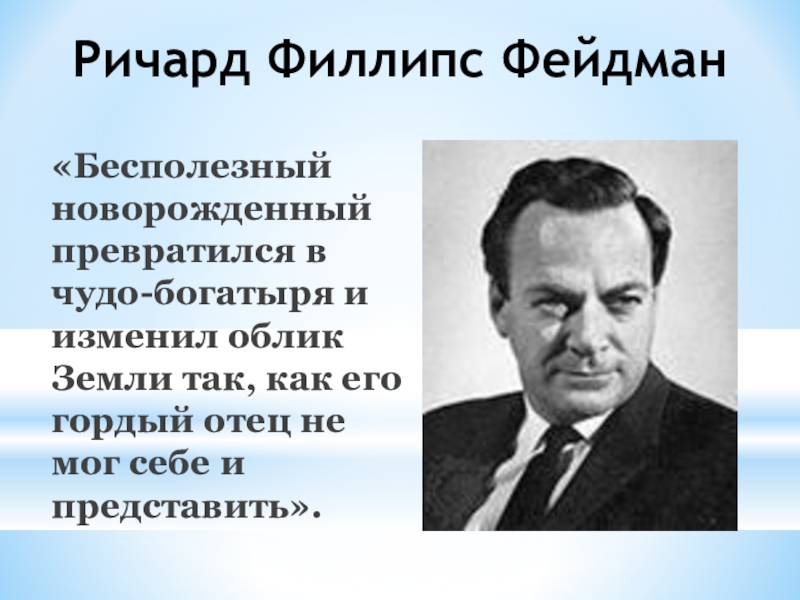 Ричард Филлипс Фейдман

«Бесполезный новорожденный превратился в чудо-богатыря и изменил облик Земли так, как его гордый отец не мог себе и представить».